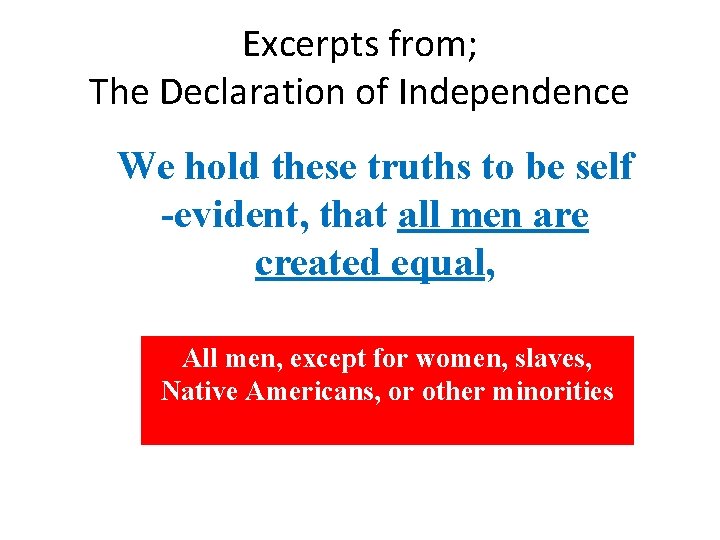 Excerpts from;
The Declaration of Independence

We hold these truths to be self -evident, that all men are created equal,

All men, except for women, slaves, Native Americans, or other minorities